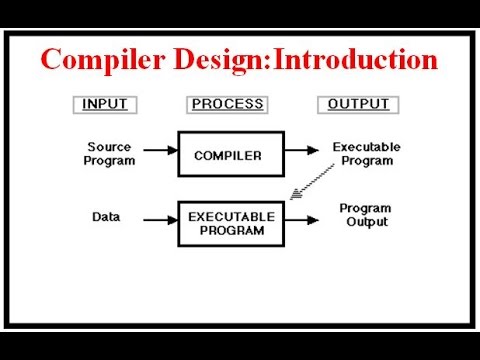 Compiler Design:Introduction

INPUT

PROCESS

OUTPUT

Source Program

COMPILER

Executable Program

Data

EXECUTABLE PROGRAM

Program Output